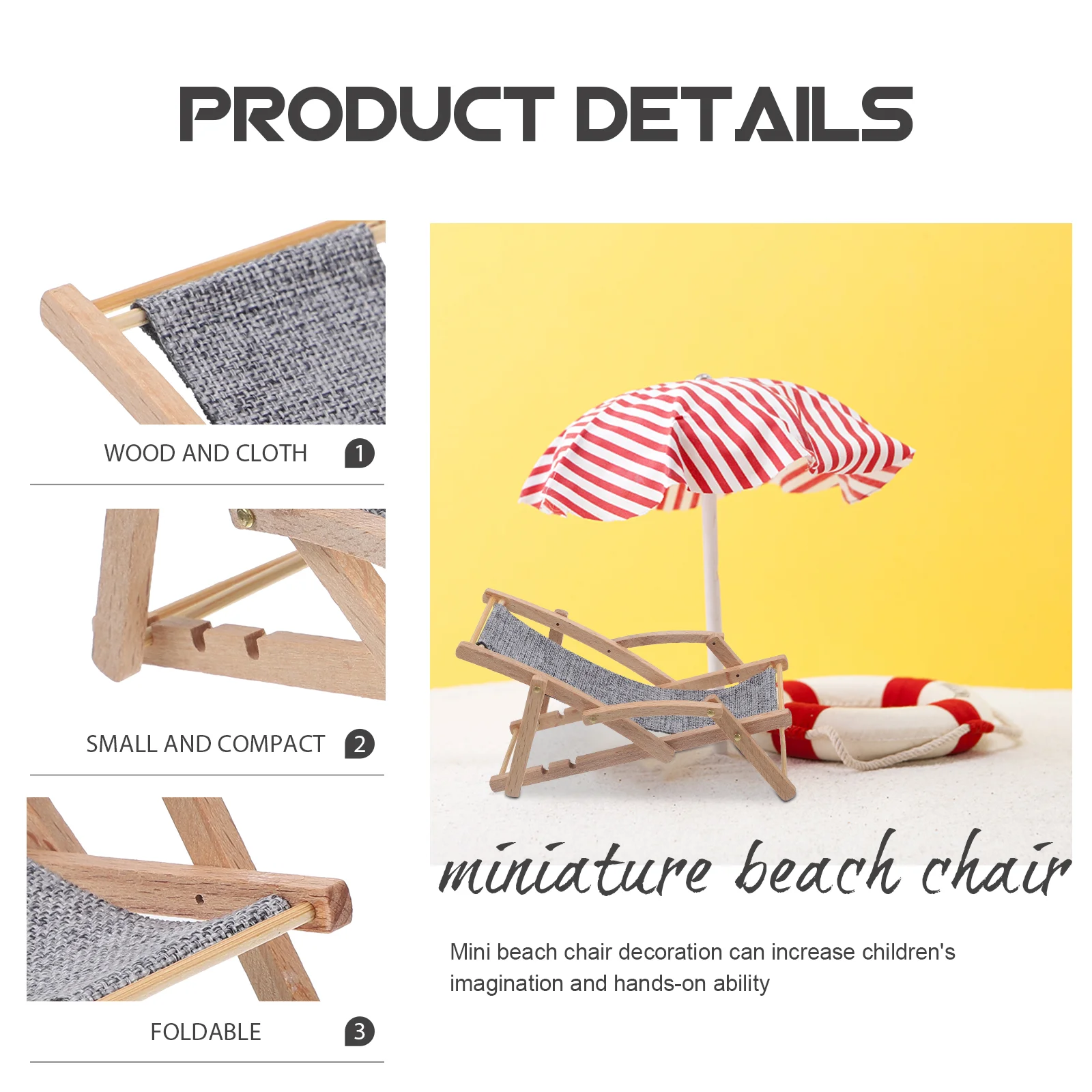 PRODUCT DETAILS

WOOD AND CLOTH 1

SMALL AND COMPACT 2

FOLDABLE 3

miniature beach chair

Mini beach chair decoration can increase children's imagination and hands-on ability